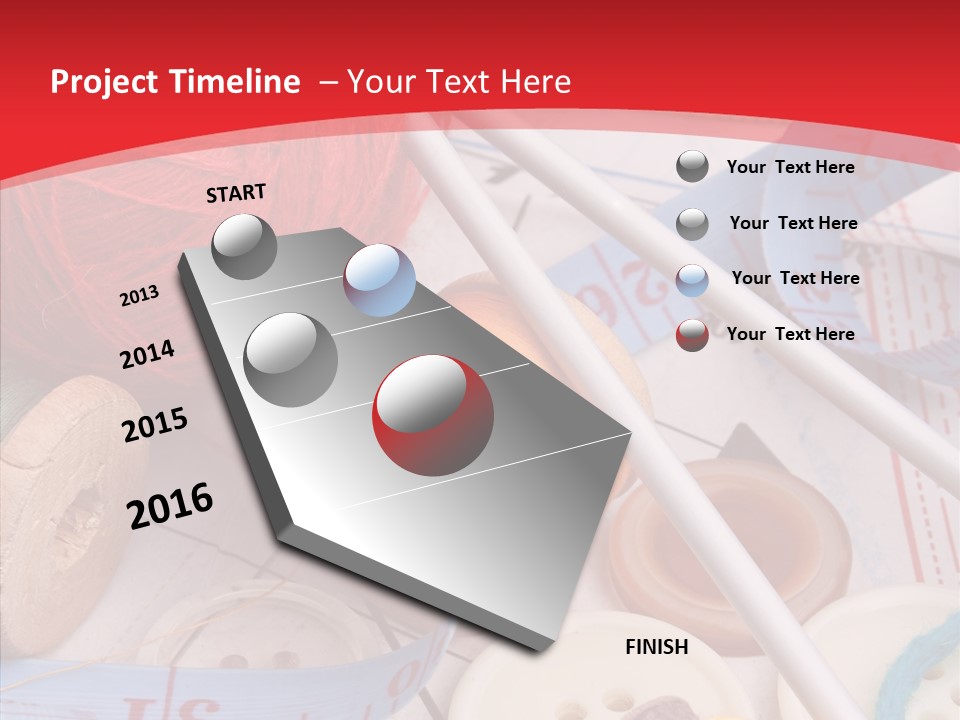 Project Timeline – Your Text Here

START

2013

2014

2015

2016

FINISH

Your Text Here

Your Text Here

Your Text Here

Your Text Here